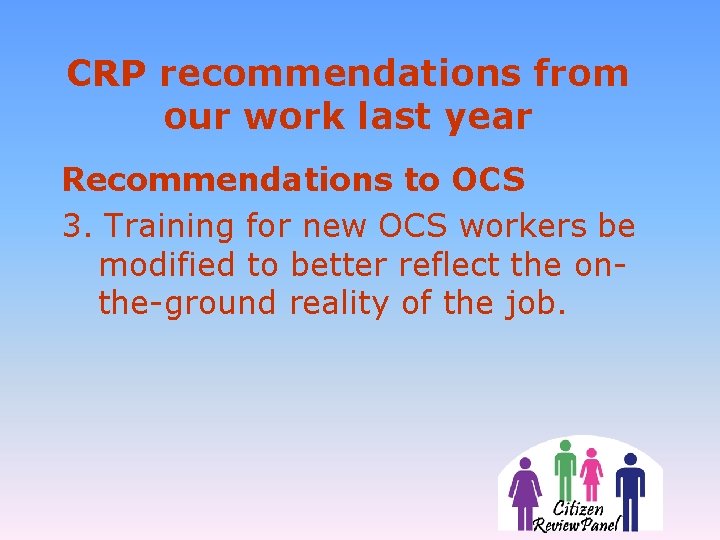 CRP recommendations from our work last year

Recommendations to OCS

3. Training for new OCS workers be modified to better reflect the on-the-ground reality of the job.

Citizen Review Panel